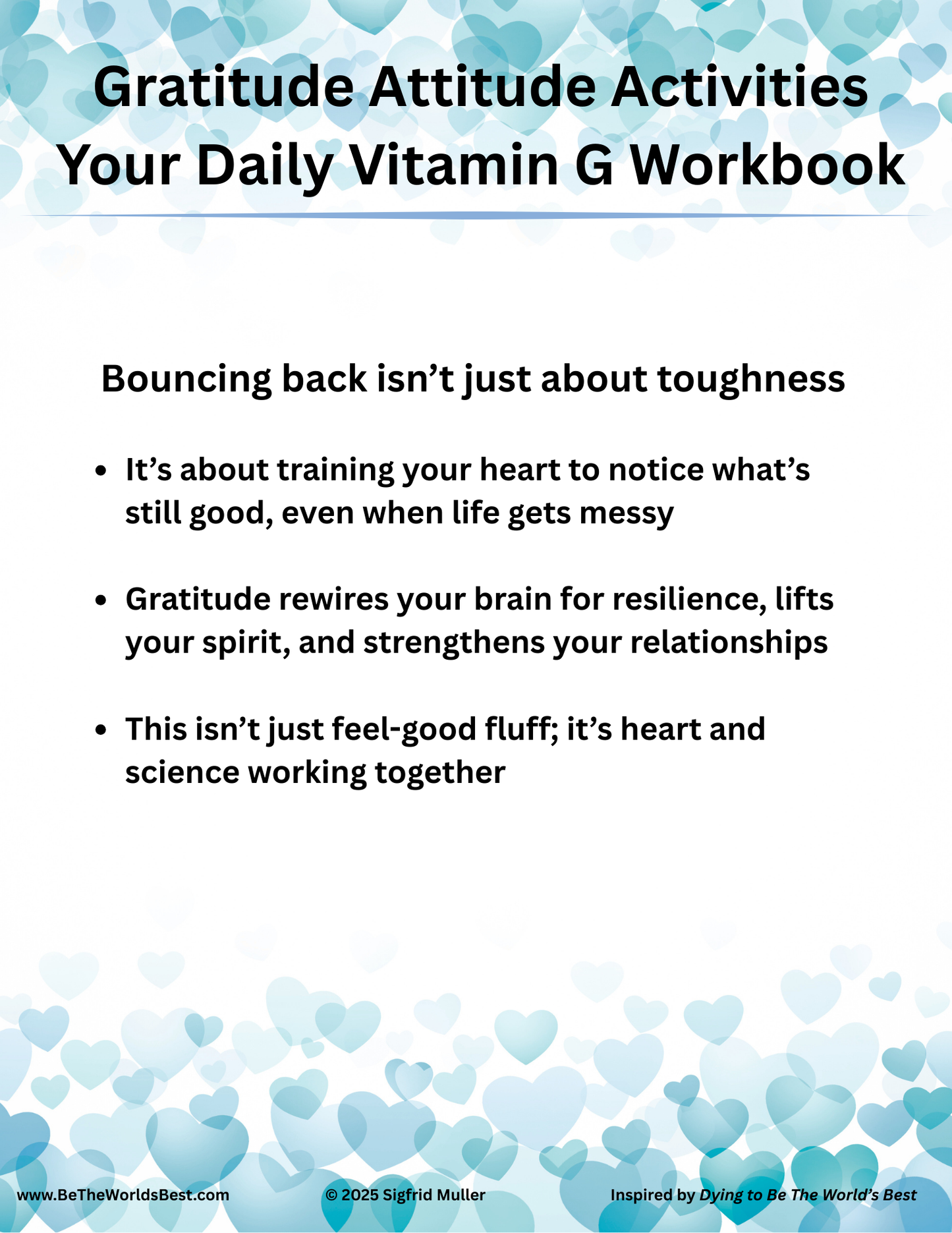 Gratitude Attitude Activities
Your Daily Vitamin G Workbook

Bouncing back isn't just about toughness

• It's about training your heart to notice what's still good, even when life gets messy

• Gratitude rewires your brain for resilience, lifts your spirit, and strengthens your relationships

• This isn't just feel-good fluff; it's heart and science working together

www.BeTheWorldsBest.com © 2025 Sigfrid Muller Inspired by Dying to Be The World's Best